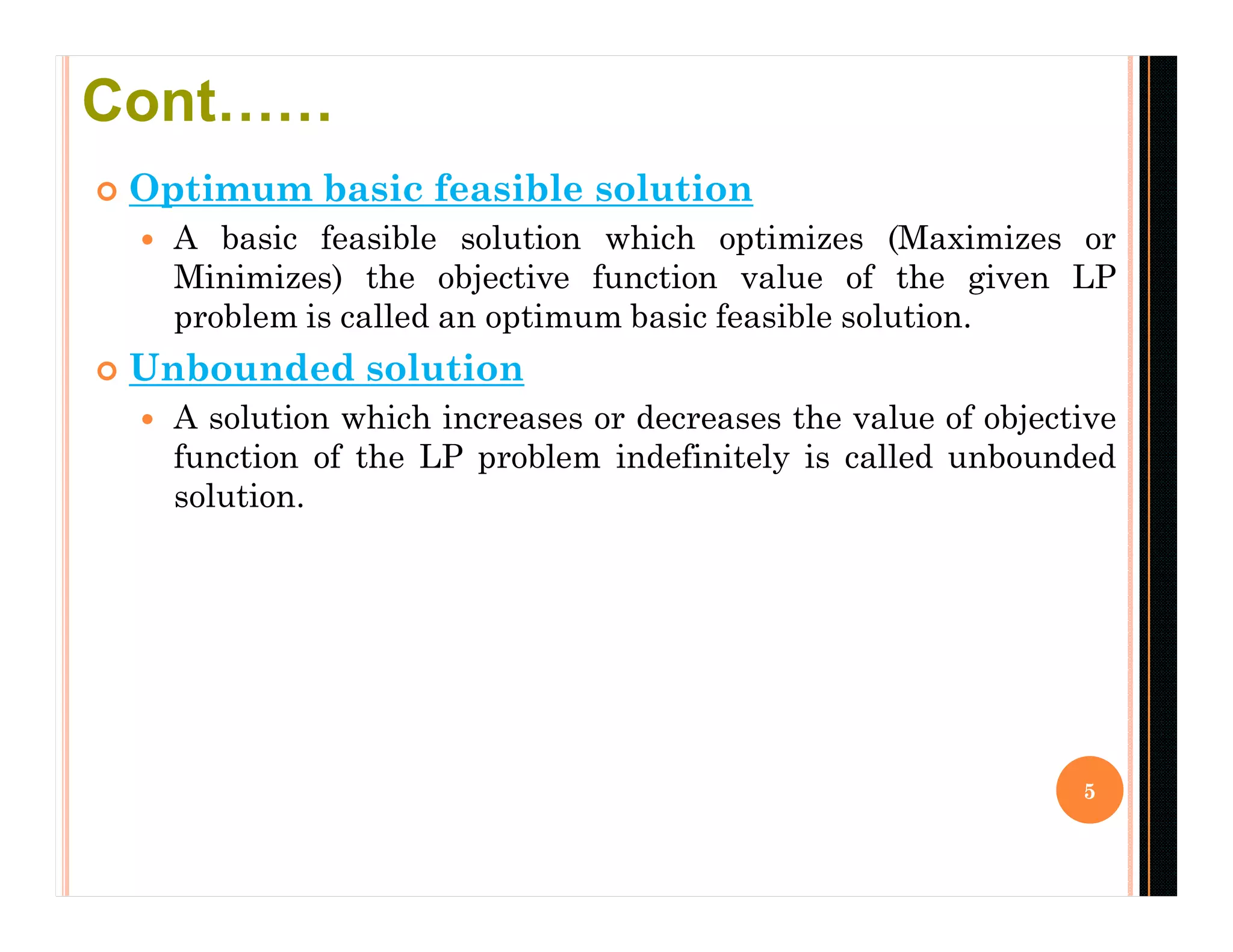 Cont……

Optimum basic feasible solution

A basic feasible solution which optimizes (Maximizes or Minimizes) the objective function value of the given LP problem is called an optimum basic feasible solution.

Unbounded solution

A solution which increases or decreases the value of objective function of the LP problem indefinitely is called unbounded solution.

5